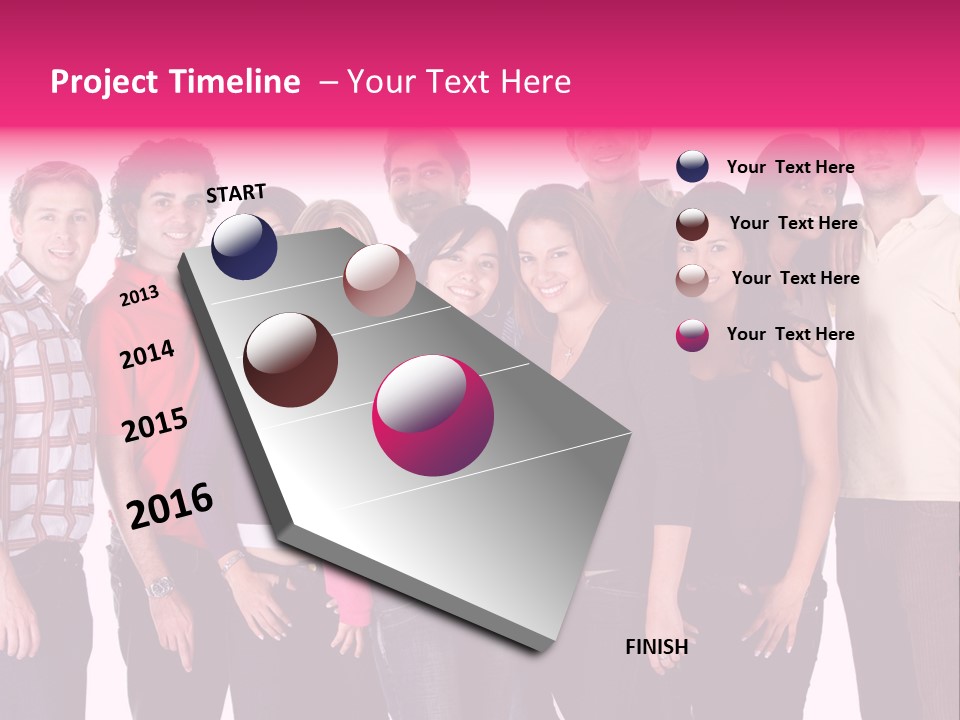 Project Timeline – Your Text Here

START

2013

2014

2015

2016

FINISH

Your Text Here

Your Text Here

Your Text Here

Your Text Here